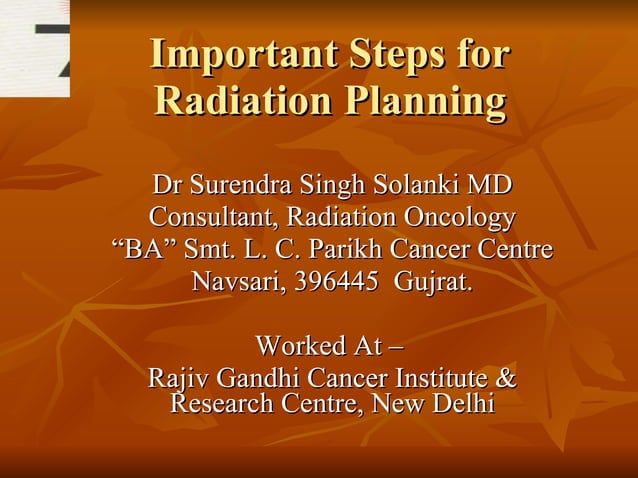 Important Steps for Radiation Planning

Dr Surendra Singh Solanki MD
Consultant, Radiation Oncology
“BA” Smt. L. C. Parikh Cancer Centre
Navsari, 396445 Gujrat.

Worked At –
Rajiv Gandhi Cancer Institute & Research Centre, New Delhi